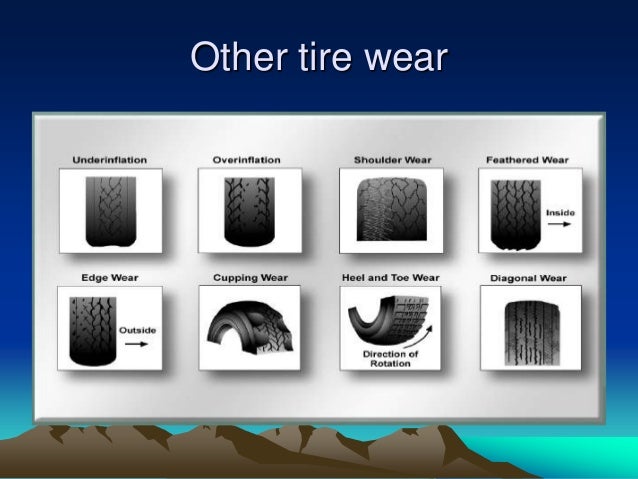 Other tire wear

Underinflation

Overinflation

Shoulder Wear

Feathered Wear

Inside

Edge Wear

Outside

Cupping Wear

Heel and Toe Wear

Direction of Rotation

Diagonal Wear